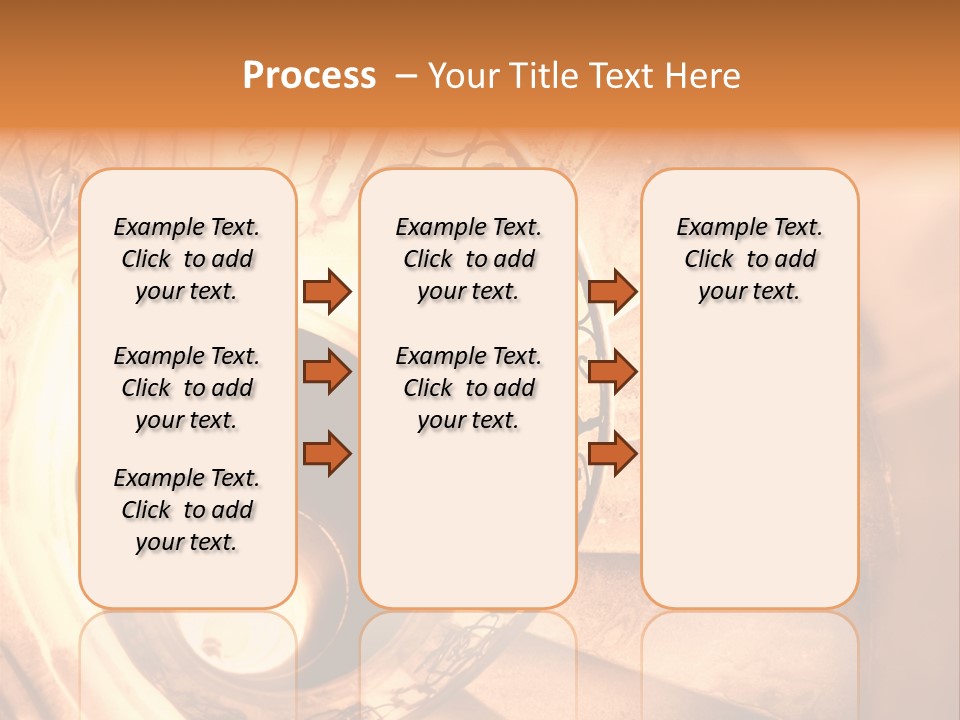 Process – Your Title Text Here

Example Text. Click to add your text.

Example Text. Click to add your text.

Example Text. Click to add your text.

Example Text. Click to add your text.

Example Text. Click to add your text.

Example Text. Click to add your text.